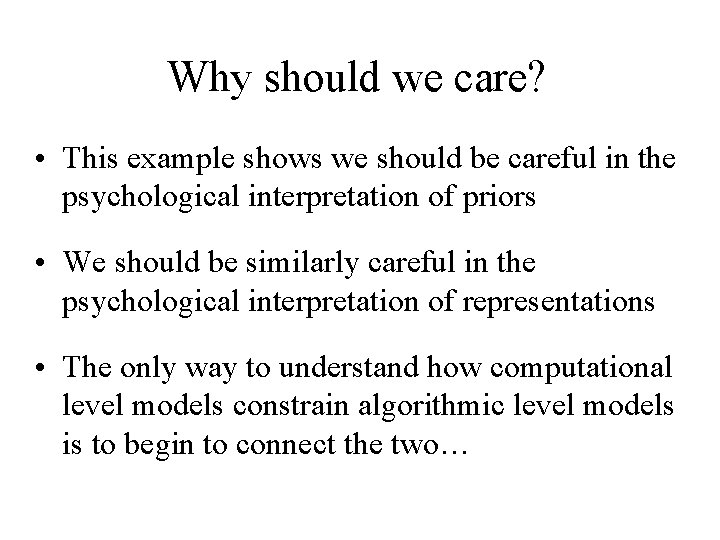 Why should we care?

• This example shows we should be careful in the psychological interpretation of priors

• We should be similarly careful in the psychological interpretation of representations

• The only way to understand how computational level models constrain algorithmic level models is to begin to connect the two…